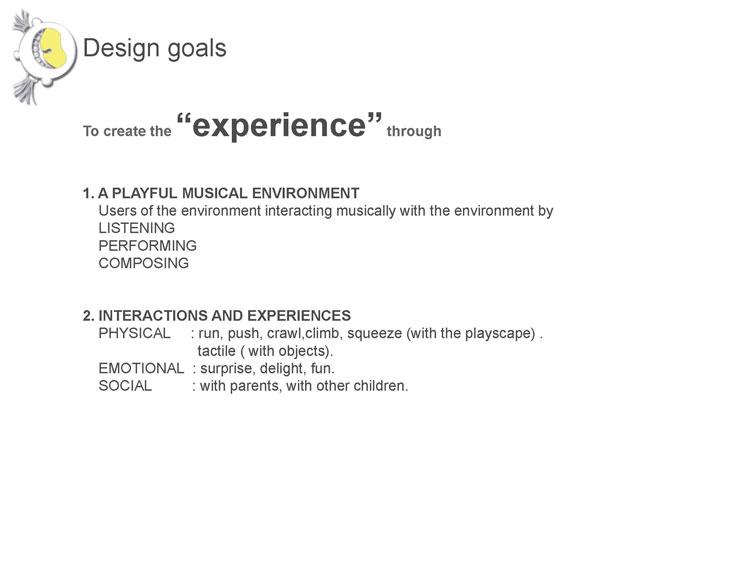 Design goals

To create the “experience” through

1. A PLAYFUL MUSICAL ENVIRONMENT
Users of the environment interacting musically with the environment by
LISTENING
PERFORMING
COMPOSING

2. INTERACTIONS AND EXPERIENCES
PHYSICAL : run, push, crawl,climb, squeeze (with the playscape) .
tactile ( with objects).
EMOTIONAL : surprise, delight, fun.
SOCIAL : with parents, with other children.